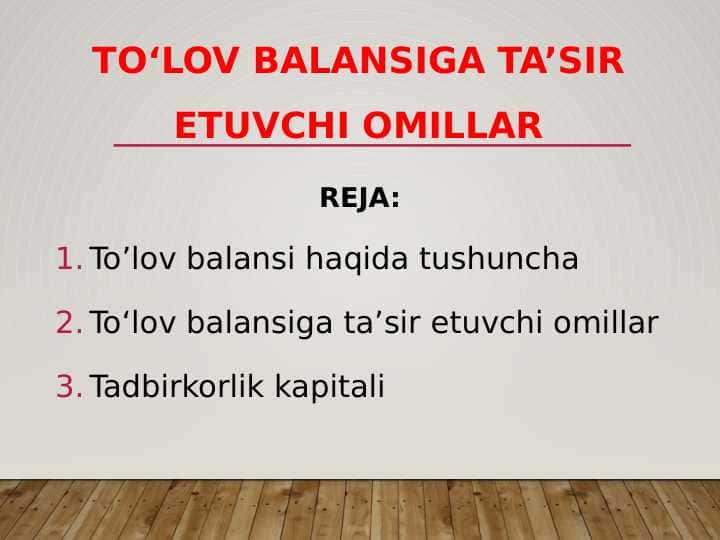 TO‘LOV BALANSIGA TA’SIR ETUVCHI OMILLAR

REJA:

1. To’lov balansi haqida tushuncha
2. To‘lov balansiga ta’sir etuvchi omillar
3. Tadbirkorlik kapitali